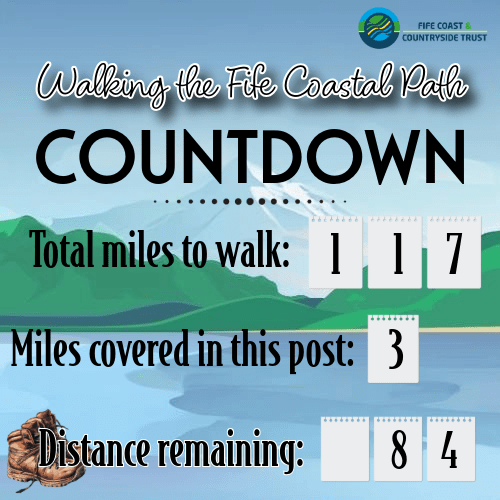 FIFE COAST & COUNTRYSIDE TRUST

Walking the Fife Coastal Path

COUNTDOWN

Total miles to walk: 1 1 7

Miles covered in this post: 3

Distance remaining: 8 4